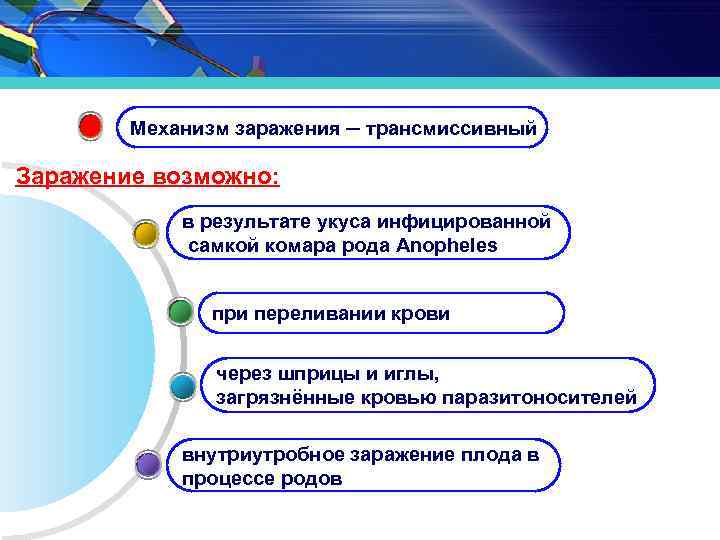 Механизм заражения – трансмиссивный

Заражение возможно:

в результате укуса инфицированной самкой комара рода Anopheles

при переливании крови

через шприцы и иглы, загрязнённые кровью паразитоносителей

внутриутробное заражение плода в процессе родов